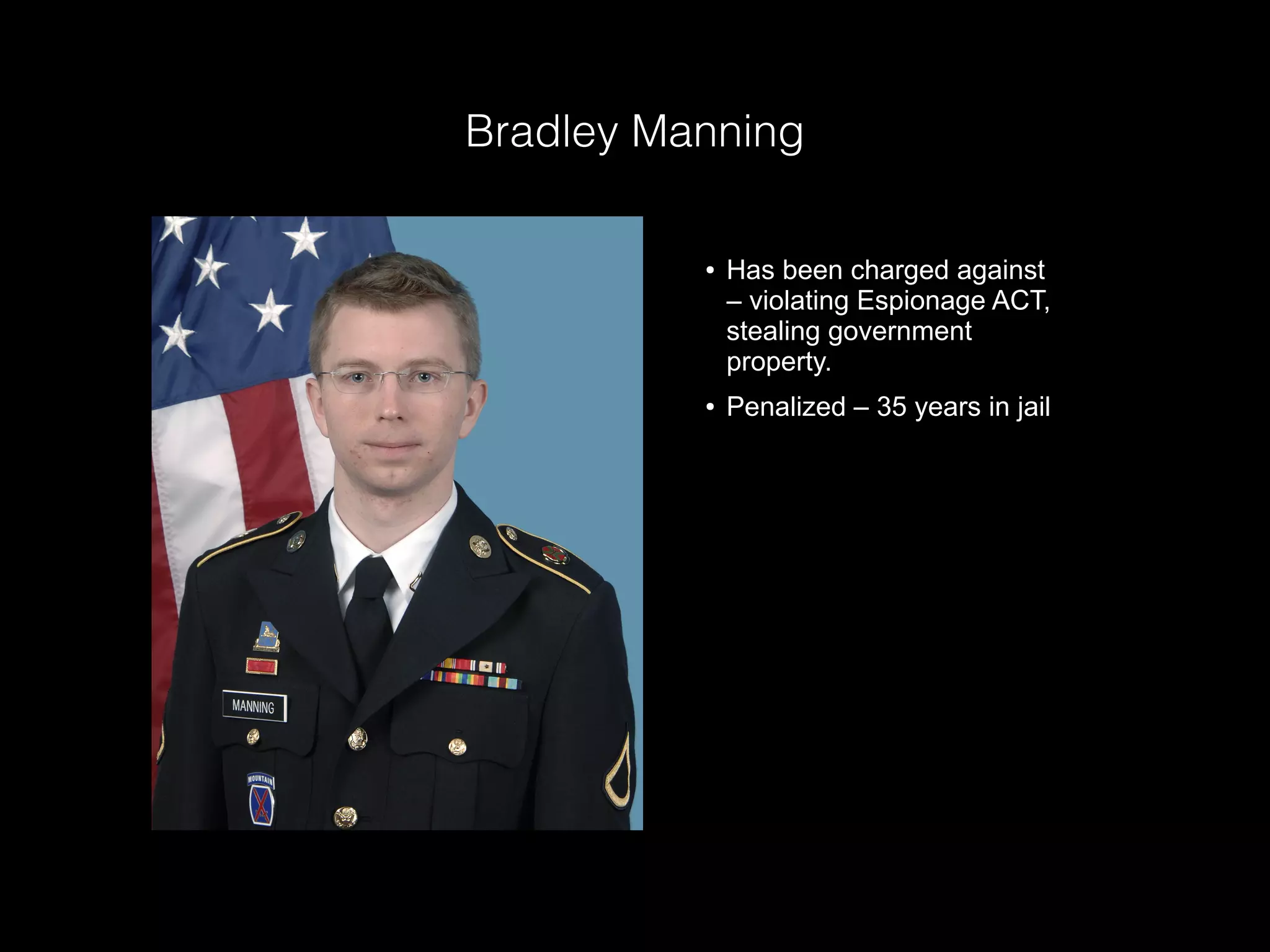 Bradley Manning

MANNING

MOUNTAIN

• Has been charged against – violating Espionage ACT, stealing government property.

• Penalized – 35 years in jail